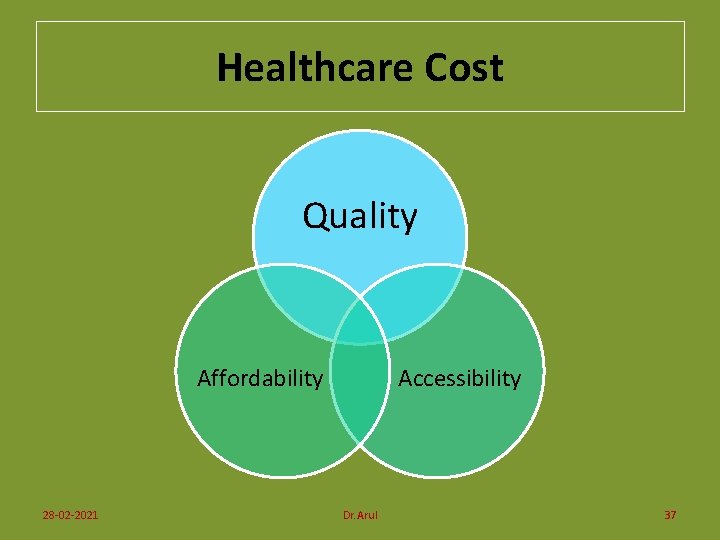 Healthcare Cost

Quality

Affordability

Accessibility

28-02-2021

Dr.Arul

37